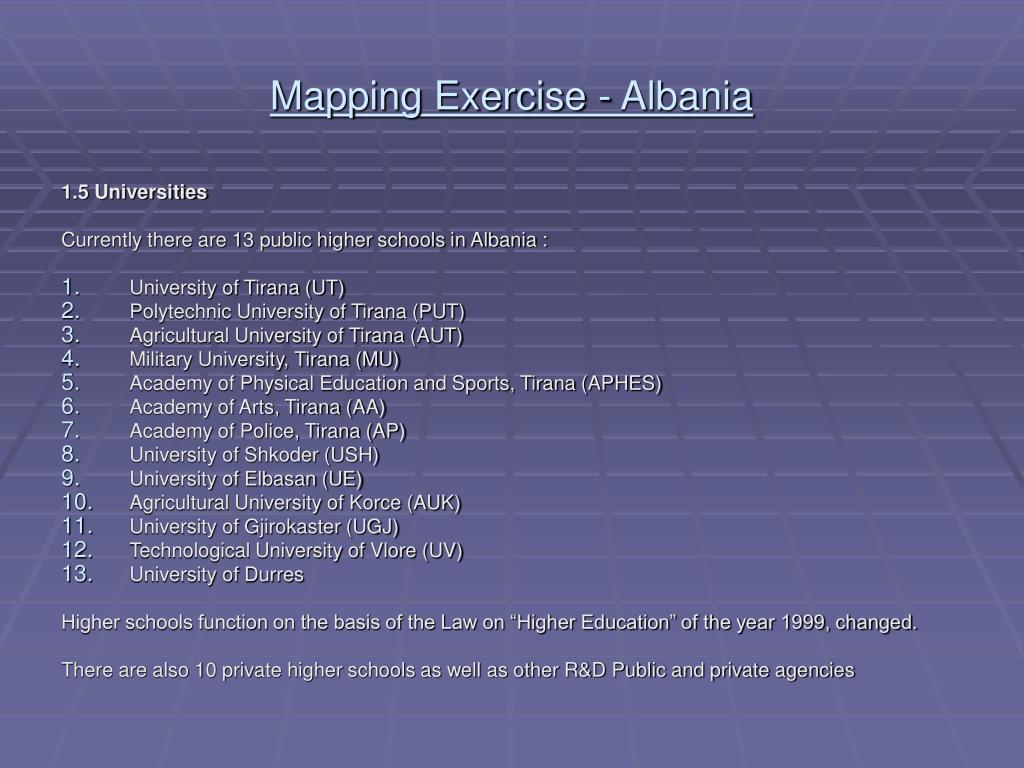 Mapping Exercise - Albania

1.5 Universities

Currently there are 13 public higher schools in Albania :

1. University of Tirana (UT)
2. Polytechnic University of Tirana (PUT)
3. Agricultural University of Tirana (AUT)
4. Military University, Tirana (MU)
5. Academy of Physical Education and Sports, Tirana (APHES)
6. Academy of Arts, Tirana (AA)
7. Academy of Police, Tirana (AP)
8. University of Shkoder (USH)
9. University of Elbasan (UE)
10. Agricultural University of Korce (AUK)
11. University of Gjirokaster (UGJ)
12. Technological University of Vlore (UV)
13. University of Durres

Higher schools function on the basis of the Law on “Higher Education” of the year 1999, changed.

There are also 10 private higher schools as well as other R&D Public and private agencies